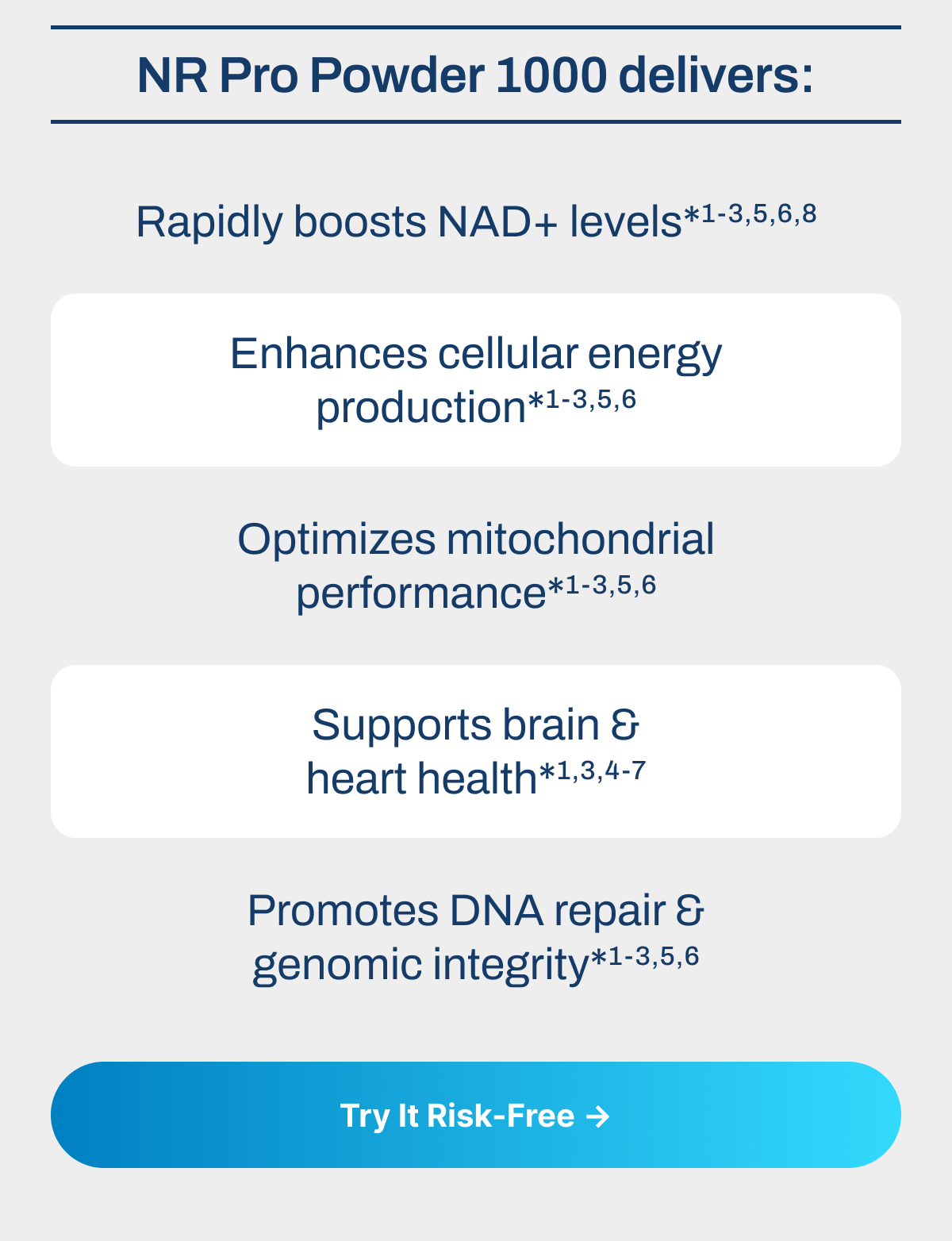 NR Pro Powder 1000 delivers:

Rapidly boosts NAD+ levels*$^{1-3,5,6,8}$

Enhances cellular energy production*$^{1-3,5,6}$

Optimizes mitochondrial performance*$^{1-3,5,6}$

Supports brain & heart health*$^{1,3,4-7}$

Promotes DNA repair & genomic integrity*$^{1-3,5,6}$

Try It Risk-Free →